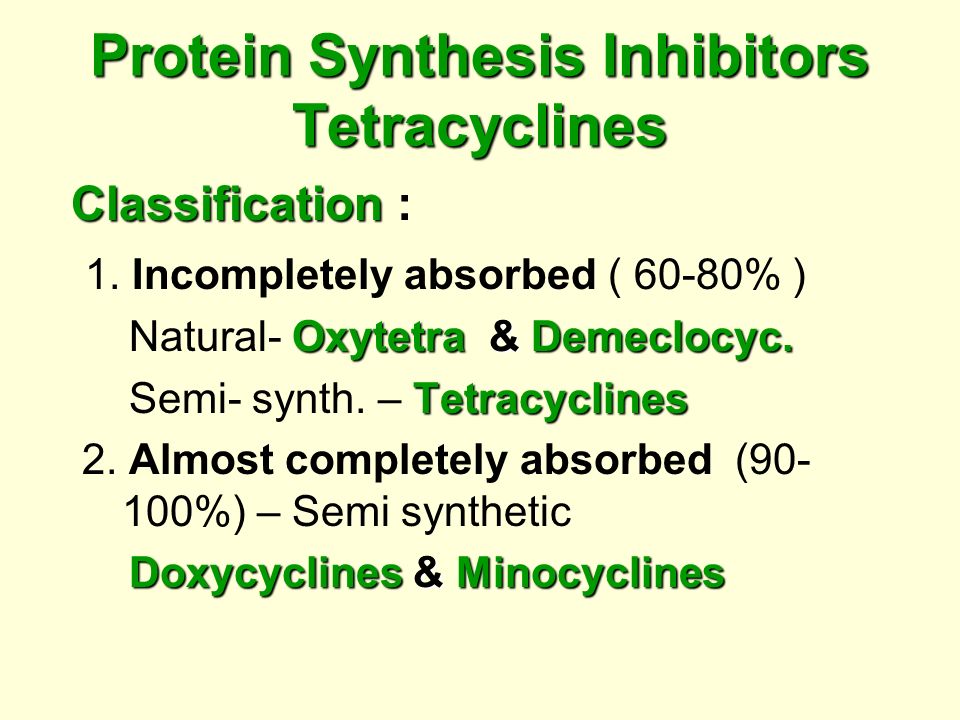 Protein Synthesis Inhibitors
Tetracyclines

Classification :

1. Incompletely absorbed ( 60-80% )
Natural- Oxytetra & Demeclocyc.
Semi- synth. – Tetracyclines

2. Almost completely absorbed (90-100%) – Semi synthetic
Doxycyclines & Minocyclines